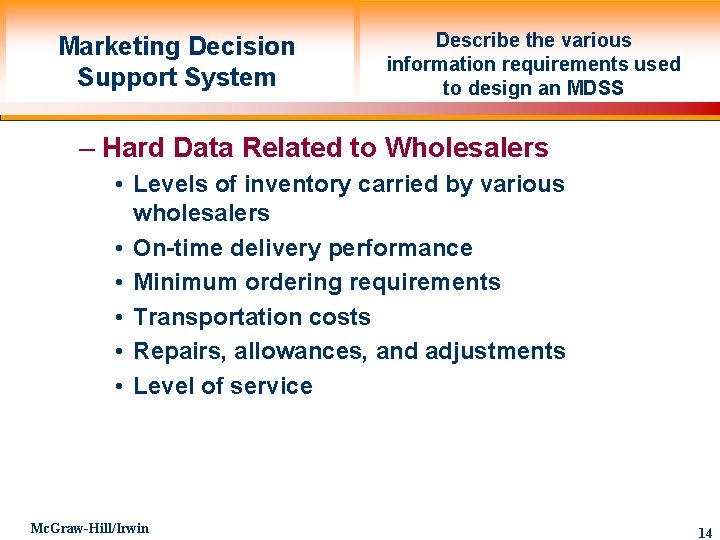 Marketing Decision Support System

Describe the various information requirements used to design an MDSS

– Hard Data Related to Wholesalers

• Levels of inventory carried by various wholesalers
• On-time delivery performance
• Minimum ordering requirements
• Transportation costs
• Repairs, allowances, and adjustments
• Level of service

McGraw-Hill/Irwin

14